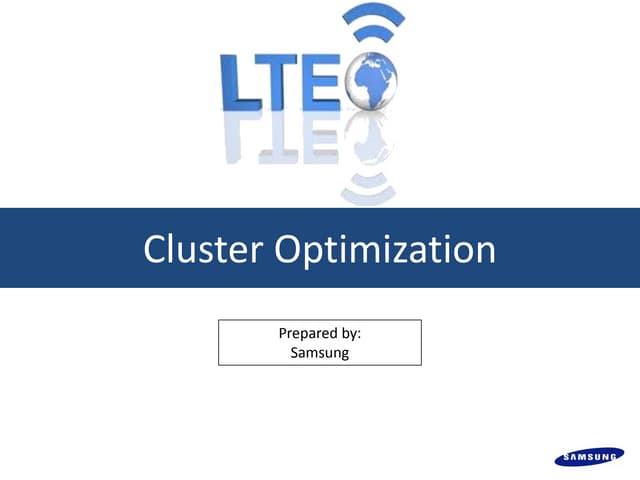 LTE

Cluster Optimization

Prepared by:
Samsung

SAMSUNG